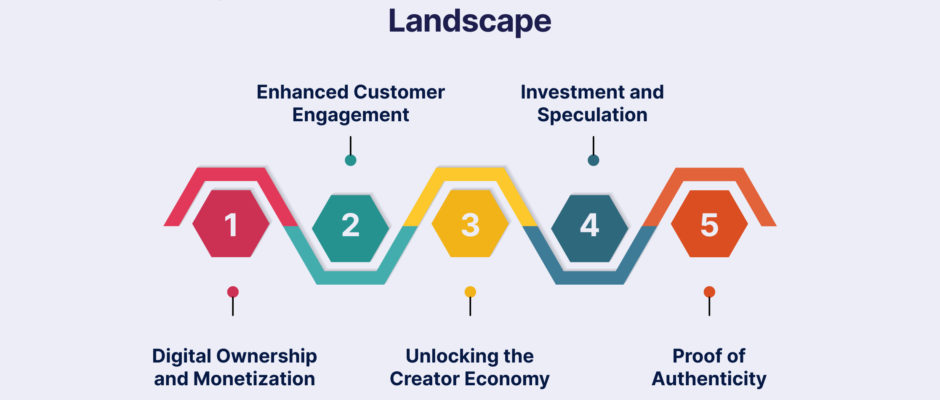 Landscape

Enhanced Customer Engagement

Investment and Speculation

1

2

3

4

5

Digital Ownership and Monetization

Unlocking the Creator Economy

Proof of Authenticity